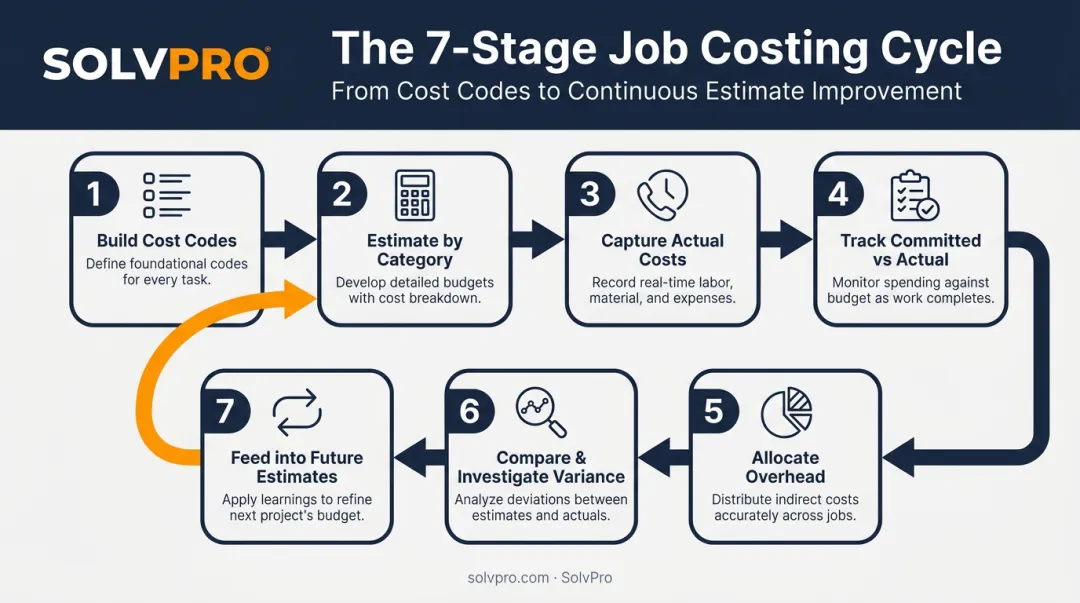 SOLVPRO

The 7-Stage Job Costing Cycle

From Cost Codes to Continuous Estimate Improvement

1
Build Cost Codes
Define foundational codes for every task.

2
Estimate by Category
Develop detailed budgets with cost breakdown.

3
Capture Actual Costs
Record real-time labor, material, and expenses.

4
Track Committed vs Actual
Monitor spending against budget as work completes.

5
Allocate Overhead
Distribute indirect costs accurately across jobs.

6
Compare & Investigate Variance
Analyze deviations between estimates and actuals.

7
Feed into Future Estimates
Apply learnings to refine next project's budget.

solvpro.com · SolvPro